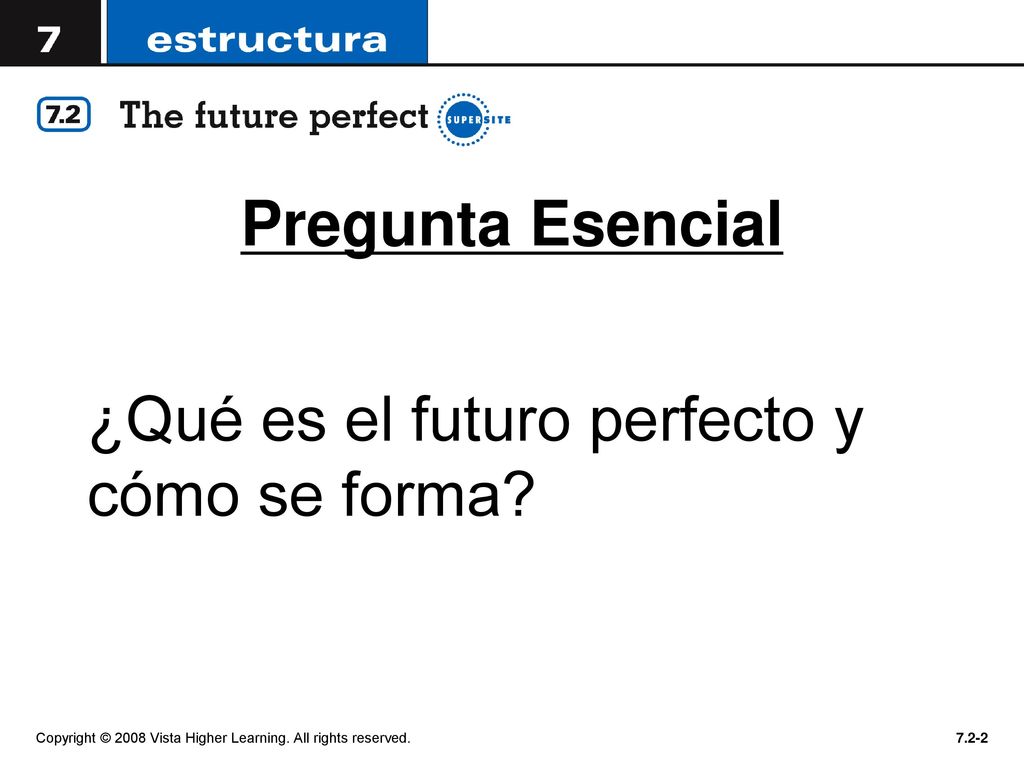 7 estructura

7.2 The future perfect SUPERSITE

Pregunta Esencial

¿Qué es el futuro perfecto y cómo se forma?

Copyright © 2008 Vista Higher Learning. All rights reserved.

7.2-2